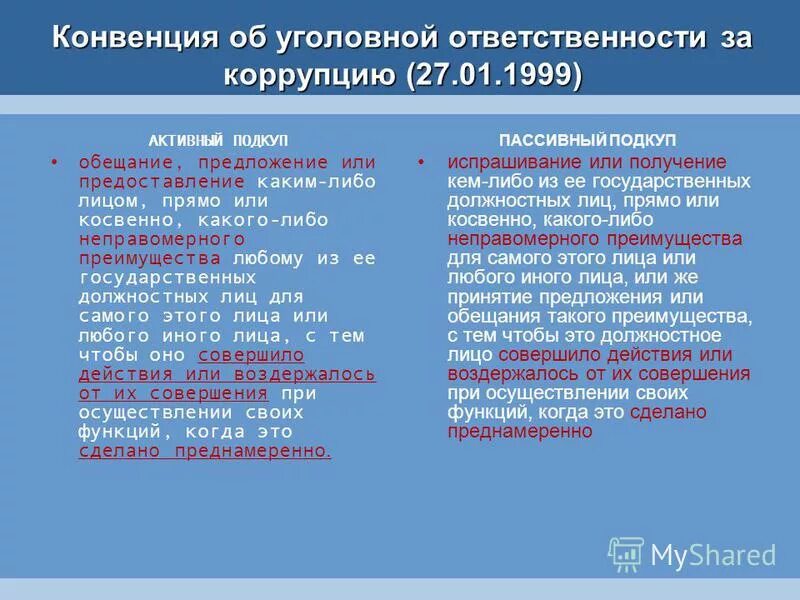 Конвенция об уголовной ответственности за коррупцию (27.01.1999)

АКТИВНЫЙ ПОДКУП

• обещание, предложение или предоставление каким-либо лицом, прямо или косвенно, какого-либо неправомерного преимущества любому из ее государственных должностных лиц для самого этого лица или любого иного лица, с тем чтобы оно совершило действия или воздержалось от их совершения при осуществлении своих функций, когда это сделано преднамеренно.

ПАССИВНЫЙ ПОДКУП

• испрашивание или получение кем-либо из ее государственных должностных лиц, прямо или косвенно, какого-либо неправомерного преимущества для самого этого лица или любого иного лица, или же принятие предложения или обещания такого преимущества, с тем чтобы это должностное лицо совершило действия или воздержалось от их совершения при осуществлении своих функций, когда это сделано преднамеренно

MyShared